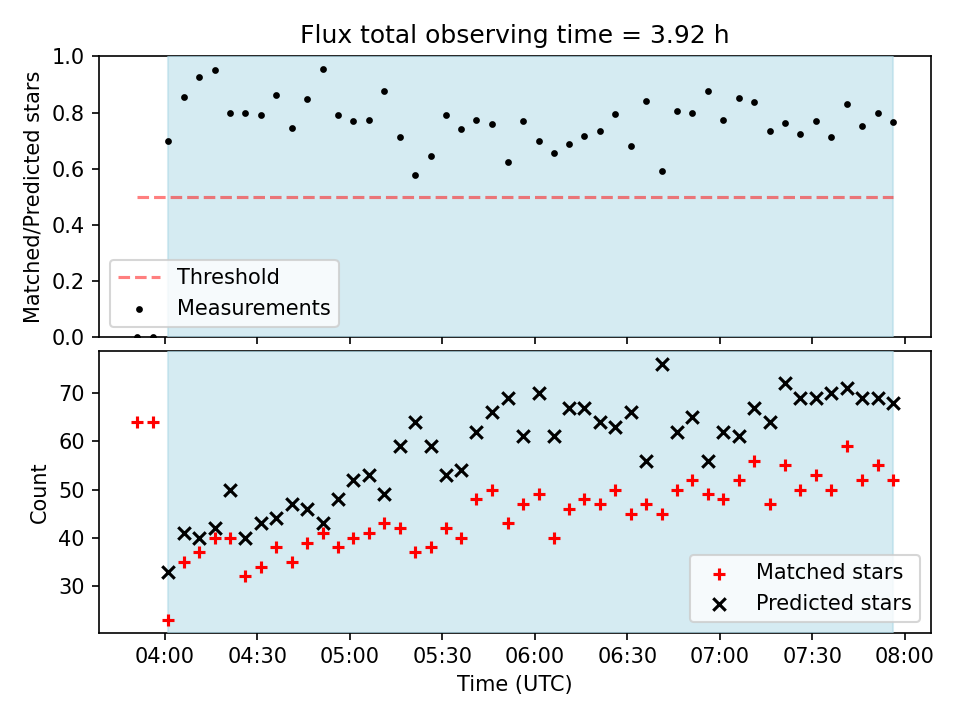 Flux total observing time = 3.92 h

Matched/Predicted stars

1.0
0.8
0.6
0.4
0.2
0.0

Threshold
Measurements

Count

70
60
50
40
30

Matched stars
Predicted stars

04:00 04:30 05:00 05:30 06:00 06:30 07:00 07:30 08:00

Time (UTC)